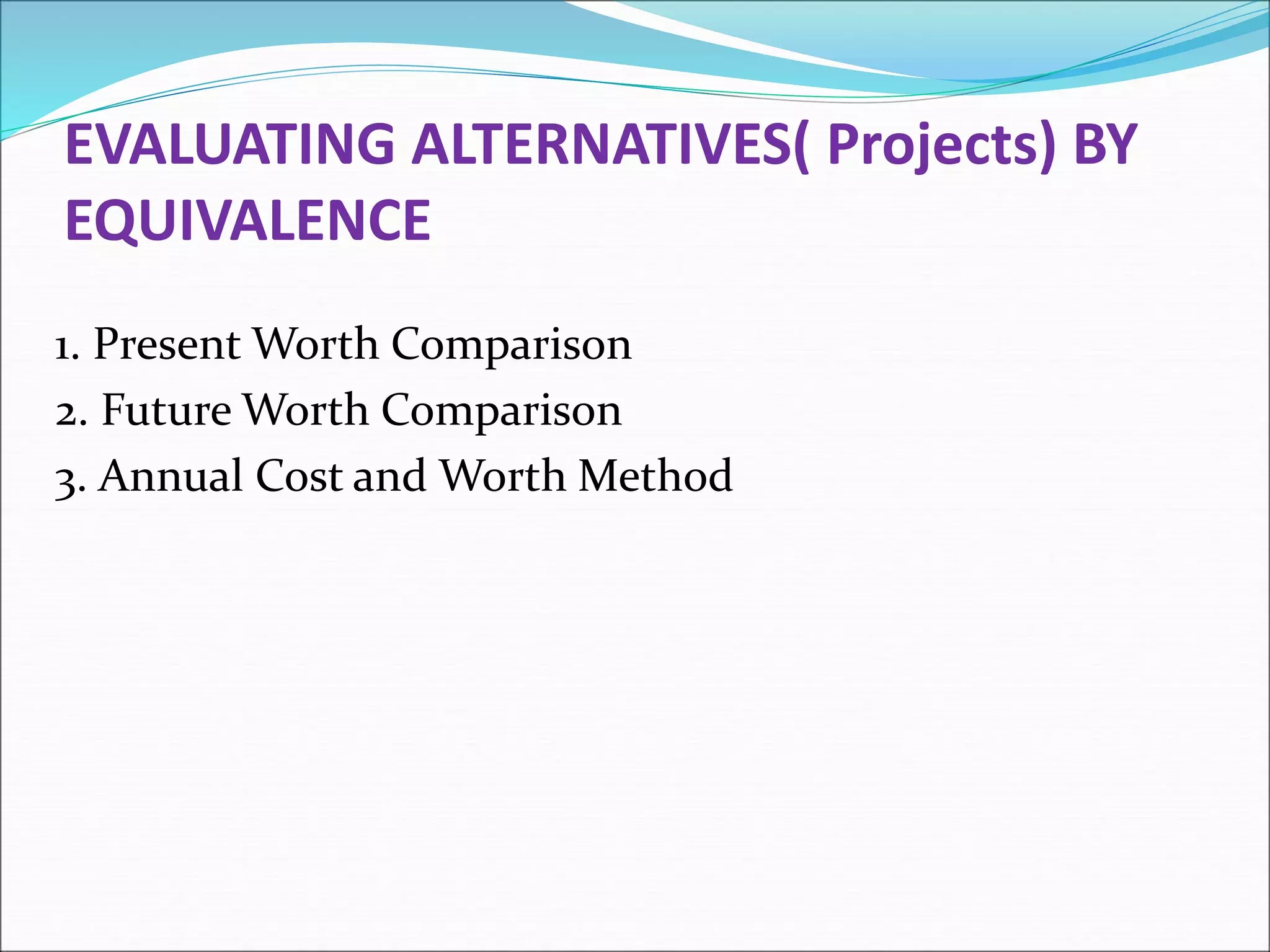 EVALUATING ALTERNATIVES( Projects) BY EQUIVALENCE

1. Present Worth Comparison
2. Future Worth Comparison
3. Annual Cost and Worth Method